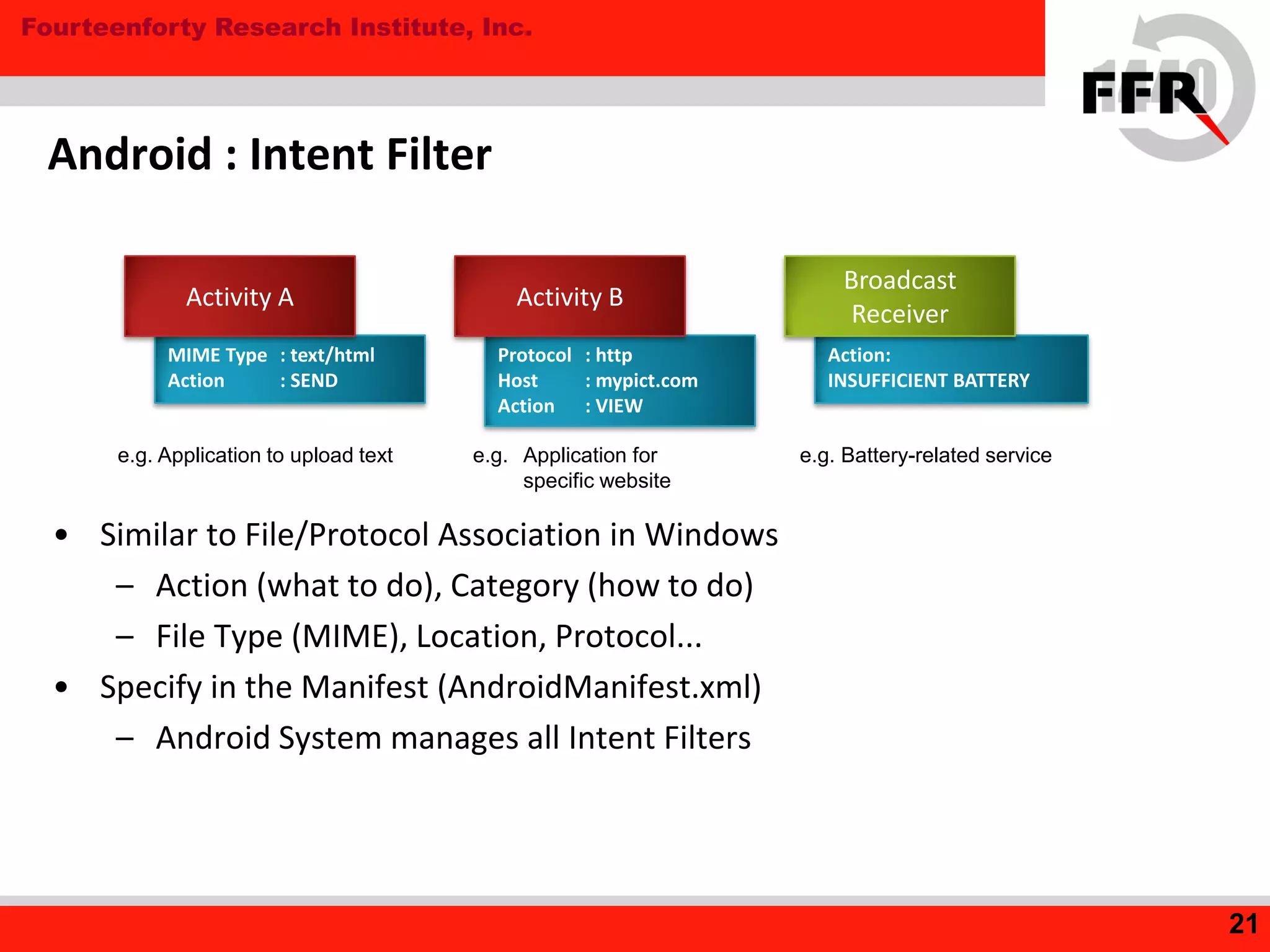 Fourteenforty Research Institute, Inc.

FFR 1440

Android : Intent Filter

Activity A

MIME Type : text/html
Action : SEND

e.g. Application to upload text

Activity B

Protocol : http
Host : mypict.com
Action : VIEW

e.g. Application for specific website

Broadcast Receiver

Action:
INSUFFICIENT BATTERY

e.g. Battery-related service

• Similar to File/Protocol Association in Windows
– Action (what to do), Category (how to do)
– File Type (MIME), Location, Protocol...
• Specify in the Manifest (AndroidManifest.xml)
– Android System manages all Intent Filters

21